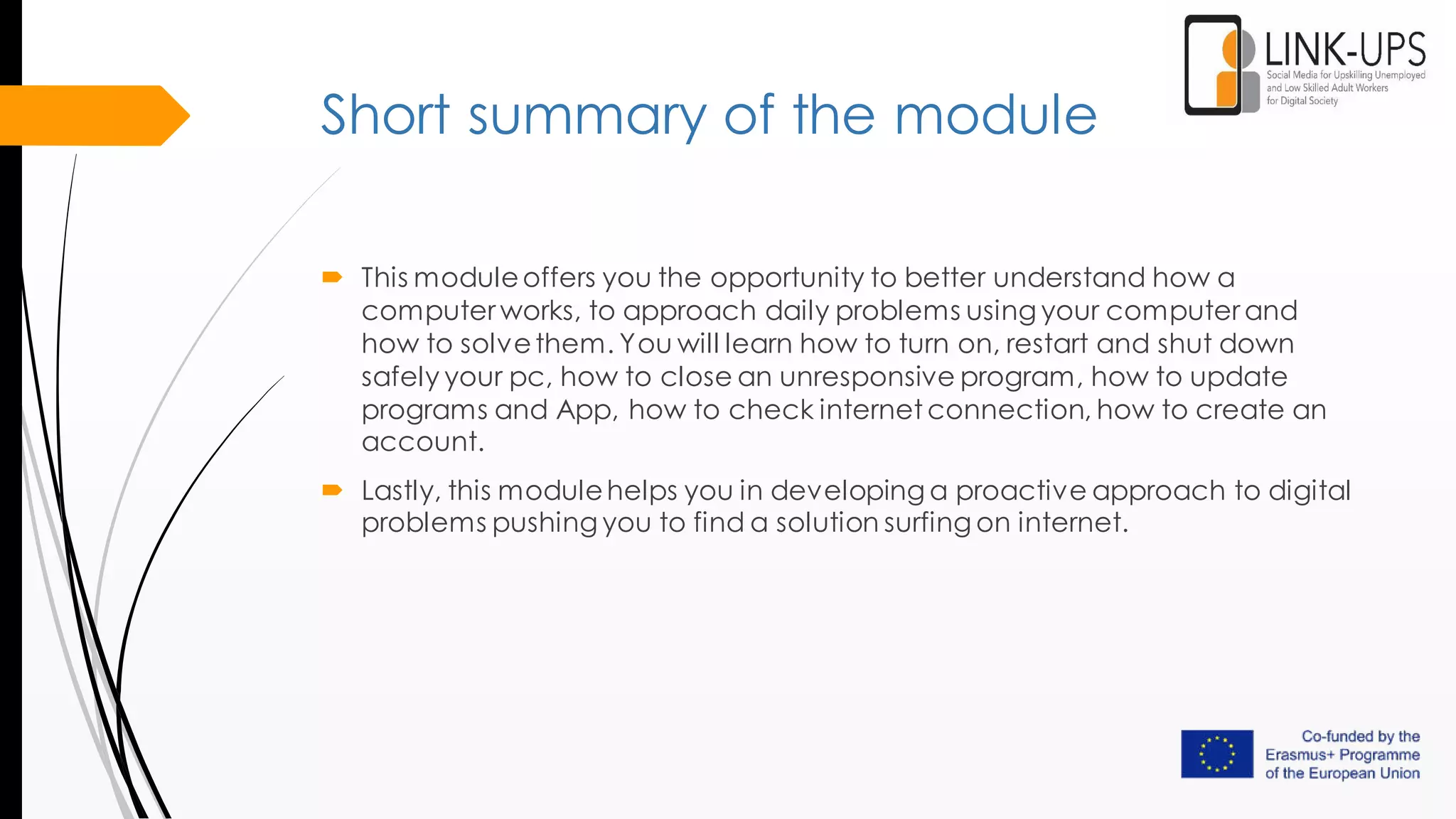 LINK-UPS
Social Media for Upskilling Unemployed and Low Skilled Adult Workers for Digital Society

Short summary of the module

This module offers you the opportunity to better understand how a computer works, to approach daily problems using your computer and how to solve them. You will learn how to turn on, restart and shut down safely your pc, how to close an unresponsive program, how to update programs and App, how to check internet connection, how to create an account.

Lastly, this module helps you in developing a proactive approach to digital problems pushing you to find a solution surfing on internet.

Co-funded by the Erasmus+ Programme of the European Union